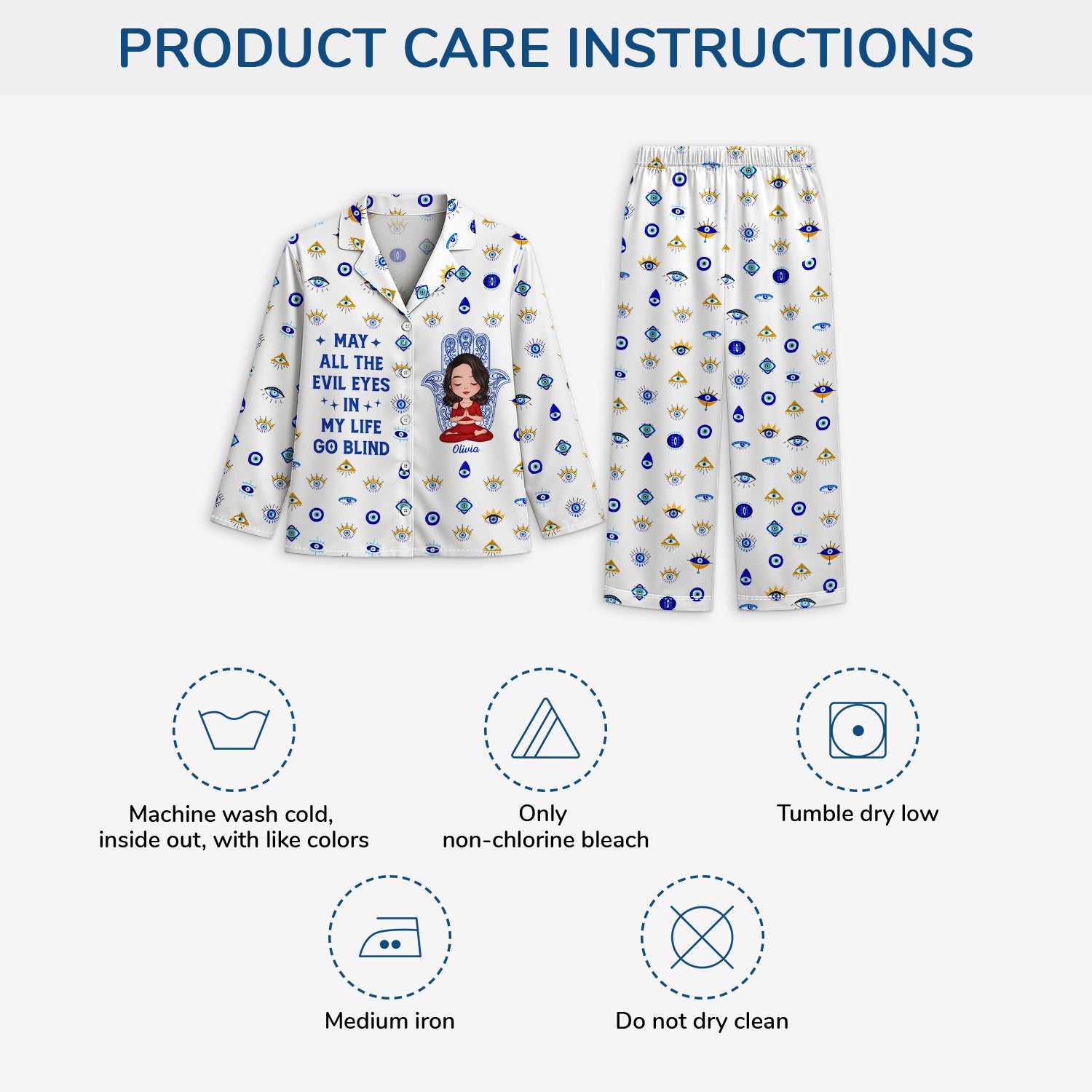 PRODUCT CARE INSTRUCTIONS

MAY ALL THE EVIL EYES IN MY LIFE GO BLIND

Olivia

Machine wash cold, inside out, with like colors

Only non-chlorine bleach

Tumble dry low

Medium iron

Do not dry clean